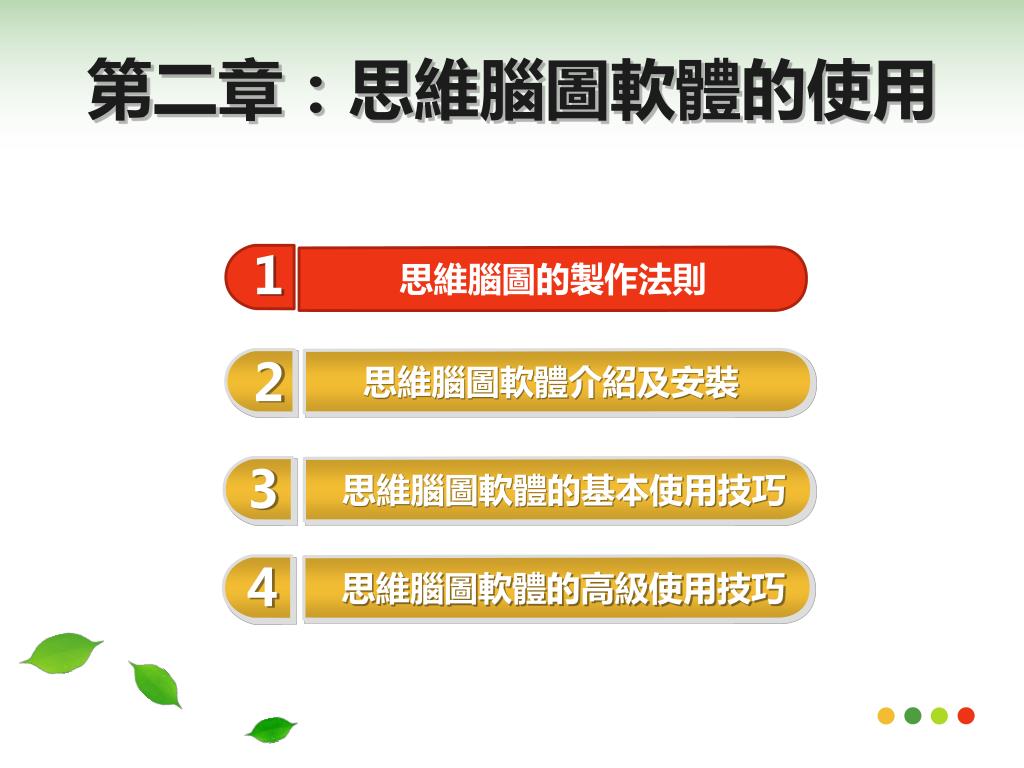 第二章：思維腦圖軟體的使用

1 思維腦圖的製作法則

2 思維腦圖軟體介紹及安裝

3 思維腦圖軟體的基本使用技巧

4 思維腦圖軟體的高級使用技巧